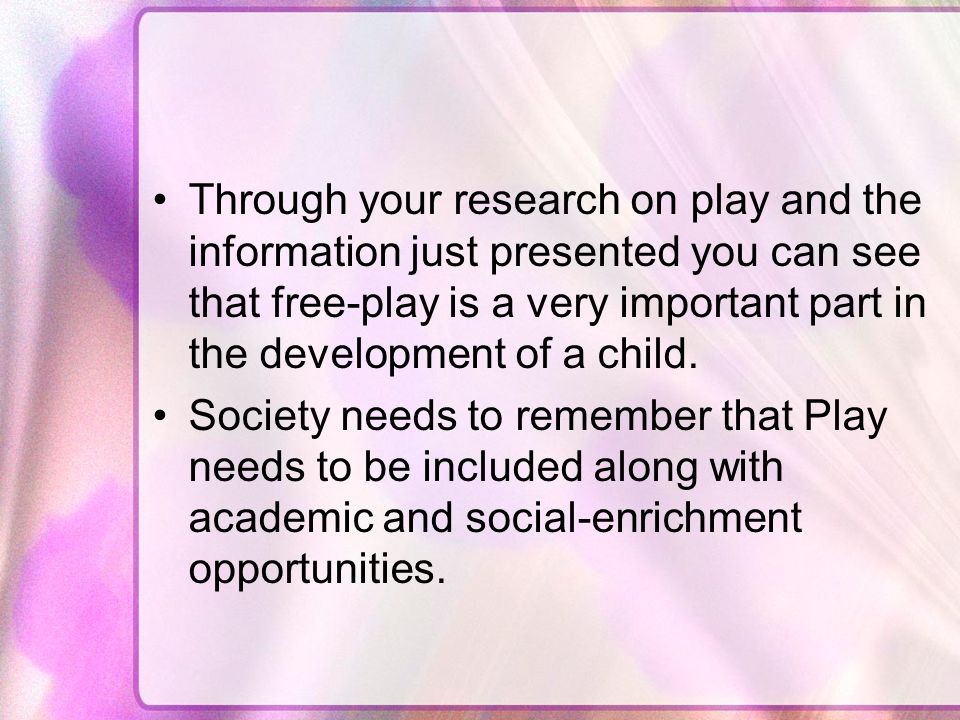 • Through your research on play and the information just presented you can see that free-play is a very important part in the development of a child.

• Society needs to remember that Play needs to be included along with academic and social-enrichment opportunities.